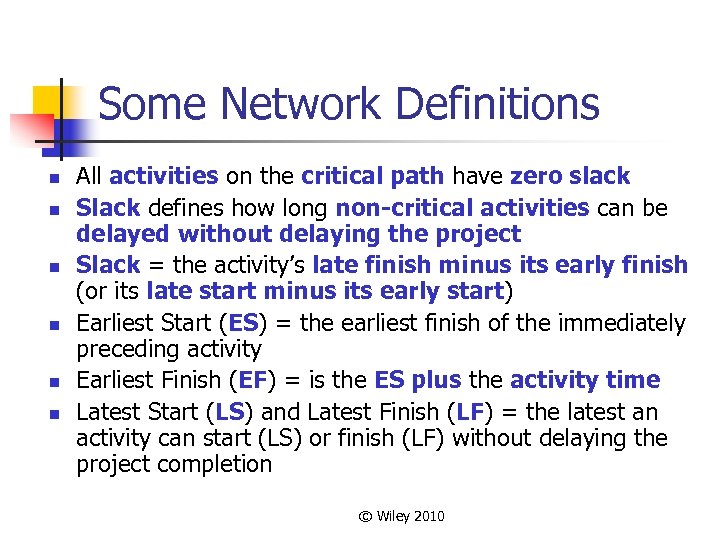 Some Network Definitions

- All activities on the critical path have zero slack
- Slack defines how long non-critical activities can be delayed without delaying the project
- Slack = the activity's late finish minus its early finish (or its late start minus its early start)
- Earliest Start (ES) = the earliest finish of the immediately preceding activity
- Earliest Finish (EF) = is the ES plus the activity time
- Latest Start (LS) and Latest Finish (LF) = the latest an activity can start (LS) or finish (LF) without delaying the project completion

© Wiley 2010